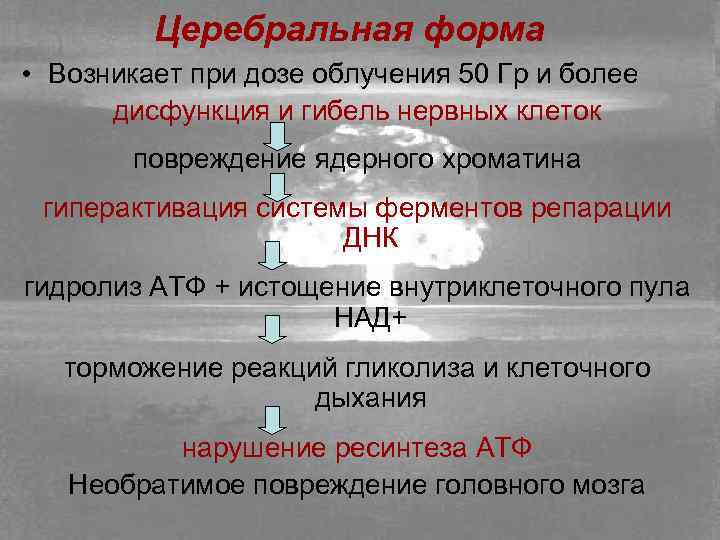 Церебральная форма

• Возникает при дозе облучения 50 Гр и более

дисфункция и гибель нервных клеток

повреждение ядерного хроматина

гиперактивация системы ферментов репарации ДНК

гидролиз АТФ + истощение внутриклеточного пула НАД+

торможение реакций гликолиза и клеточного дыхания

нарушение ресинтеза АТФ

Необратимое повреждение головного мозга